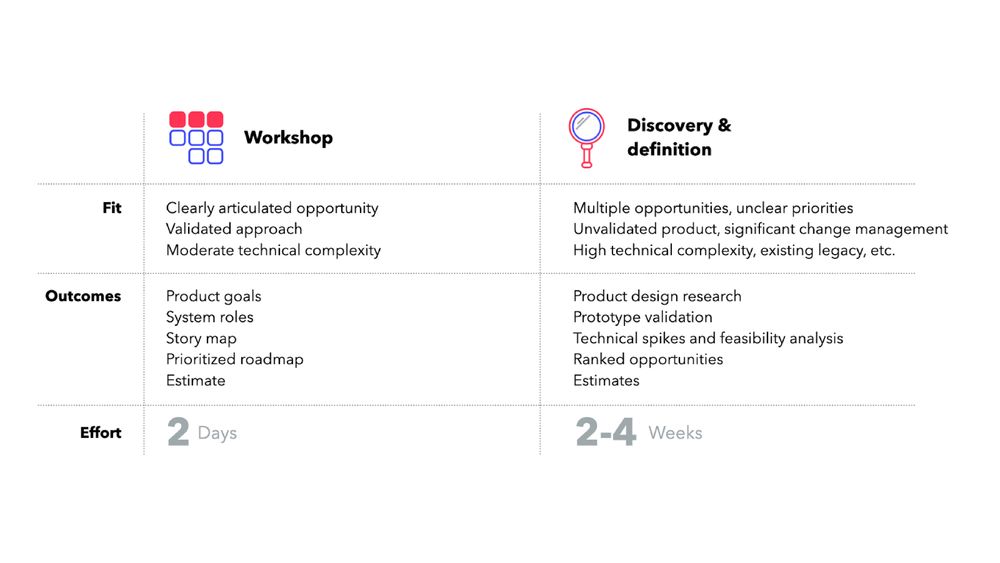 |  | Workshop | Discovery & definition |
|---|---|---|
| Fit | Clearly articulated opportunity<br>Validated approach<br>Moderate technical complexity | Multiple opportunities, unclear priorities<br>Unvalidated product, significant change management<br>High technical complexity, existing legacy, etc. |
| Outcomes | Product goals<br>System roles<br>Story map<br>Prioritized roadmap<br>Estimate | Product design research<br>Prototype validation<br>Technical spikes and feasibility analysis<br>Ranked opportunities<br>Estimates |
| Effort | 2 Days | 2-4 Weeks |